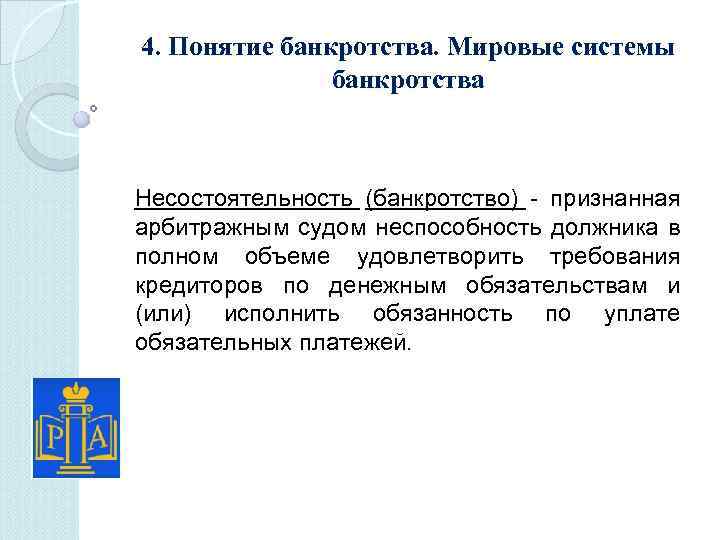 4. Понятие банкротства. Мировые системы банкротства

Несостоятельность (банкротство) - признанная арбитражным судом неспособность должника в полном объеме удовлетворить требования кредиторов по денежным обязательствам и (или) исполнить обязанность по уплате обязательных платежей.

Р А